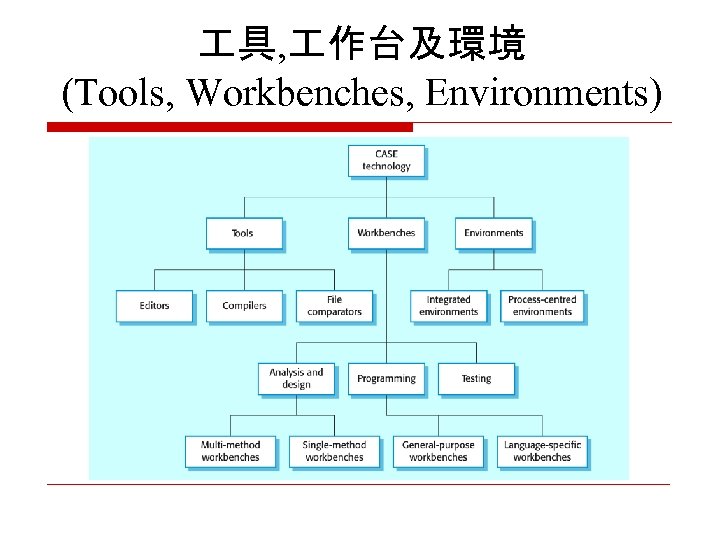 工具,工作台及環境
(Tools, Workbenches, Environments)

CASE technology

Tools

Workbenches

Environments

Editors

Compilers

File comparators

Integrated environments

Process-centred environments

Analysis and design

Programming

Testing

Multi-method workbenches

Single-method workbenches

General-purpose workbenches

Language-specific workbenches